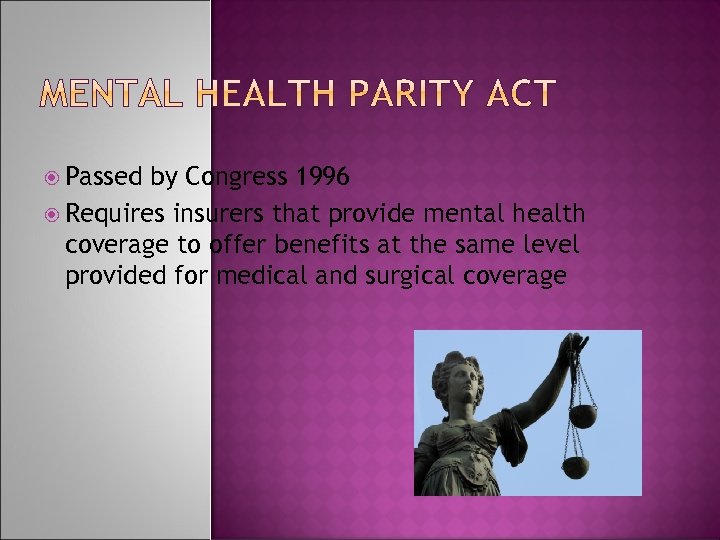 MENTAL HEALTH PARITY ACT

Passed by Congress 1996

Requires insurers that provide mental health coverage to offer benefits at the same level provided for medical and surgical coverage